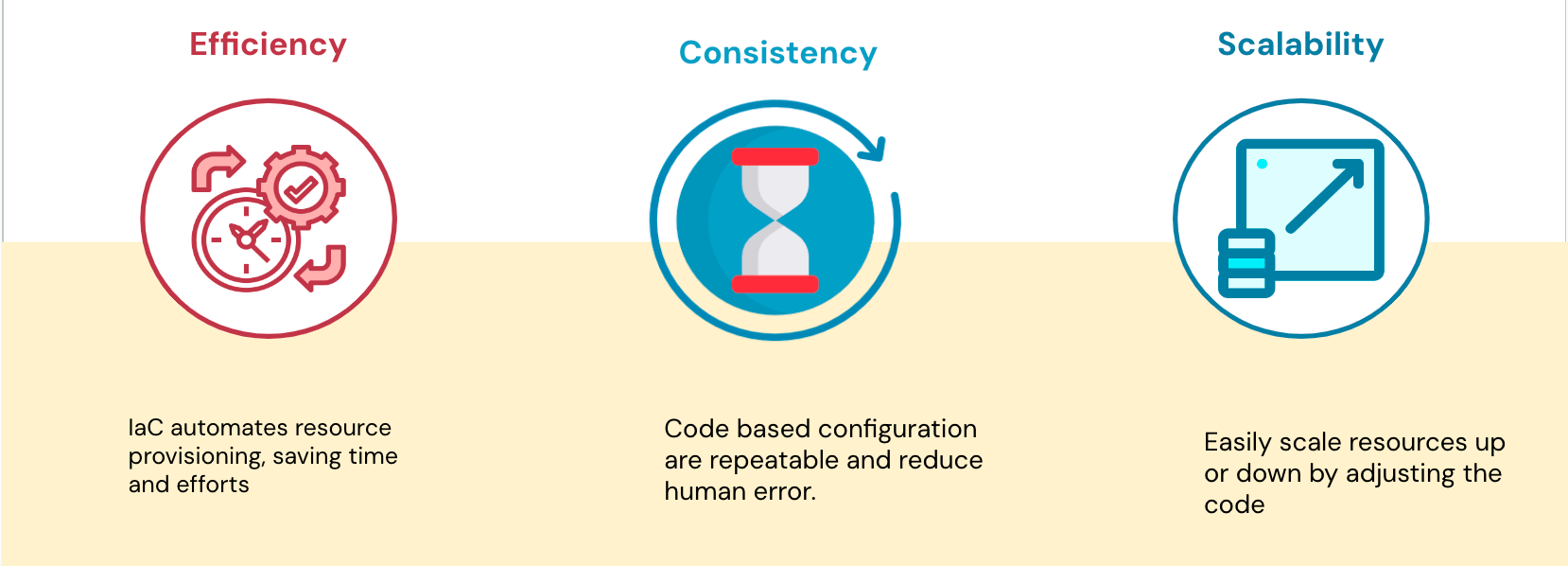 Efficiency

IaC automates resource provisioning, saving time and efforts

Consistency

Code based configuration are repeatable and reduce human error.

Scalability

Easily scale resources up or down by adjusting the code